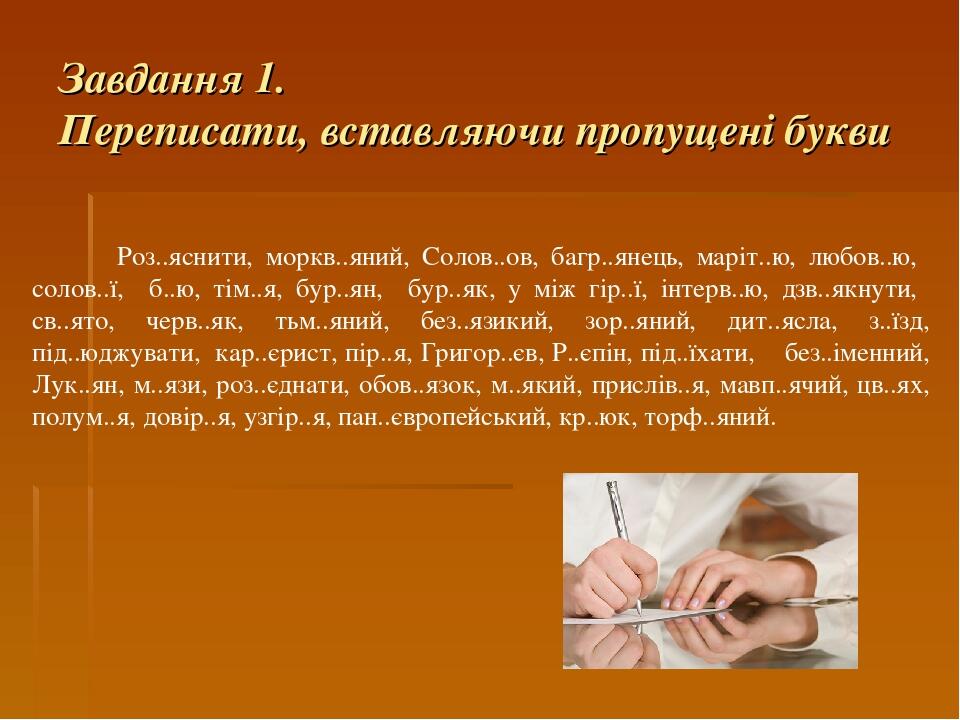 Завдання 1.
Переписати, вставляючи пропущені букви

Роз..яснити, моркв..яний, Солов..ов, багр..янець, маріт..ю, любов..ю, солов..ї, б..ю, тім..я, бур..ян, бур..як, у між гір..ї, інтерв..ю, дзв..якнути, св..ято, черв..як, тьм..яний, без..язикий, зор..яний, дит..ясла, з..їзд, під..юджувати, кар..єрист, пір..я, Григор..єв, Р..єпін, під..їхати, без..іменний, Лук..ян, м..язи, роз..єднати, обов..язок, м..який, прислів..я, мавп..ячий, цв..ях, полум..я, довір..я, узгір..я, пан..європейський, кр..юк, торф..яний.